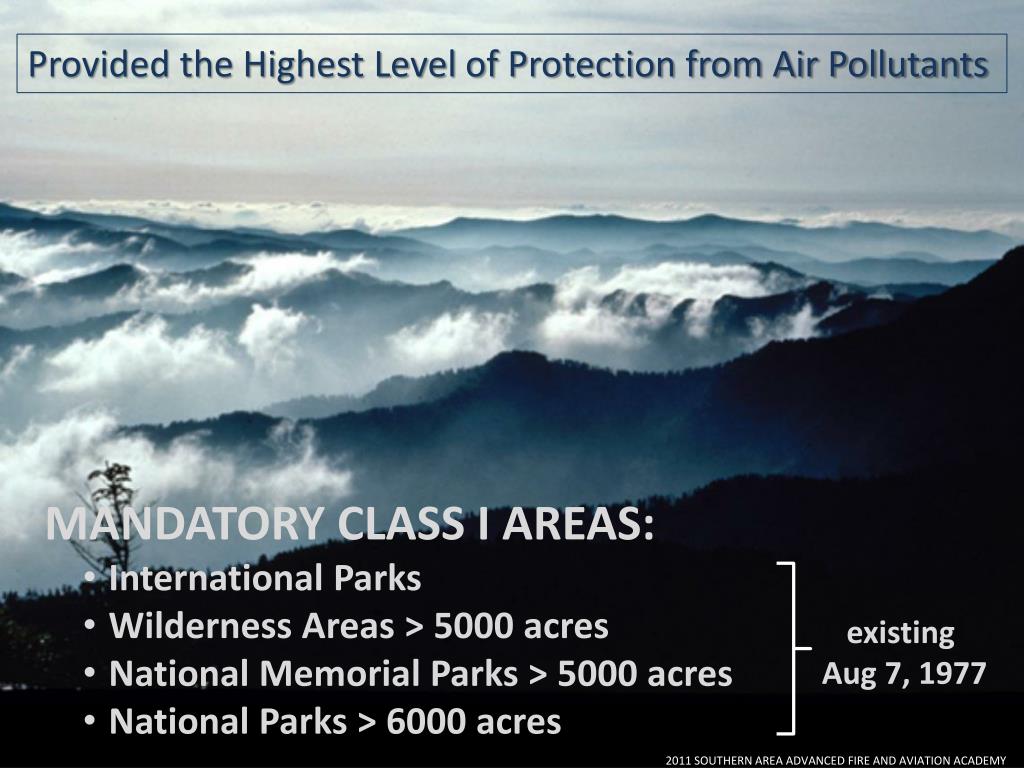 Provided the Highest Level of Protection from Air Pollutants

MANDATORY CLASS I AREAS:
• International Parks
• Wilderness Areas > 5000 acres
• National Memorial Parks > 5000 acres
• National Parks > 6000 acres

existing Aug 7, 1977

2011 SOUTHERN AREA ADVANCED FIRE AND AVIATION ACADEMY